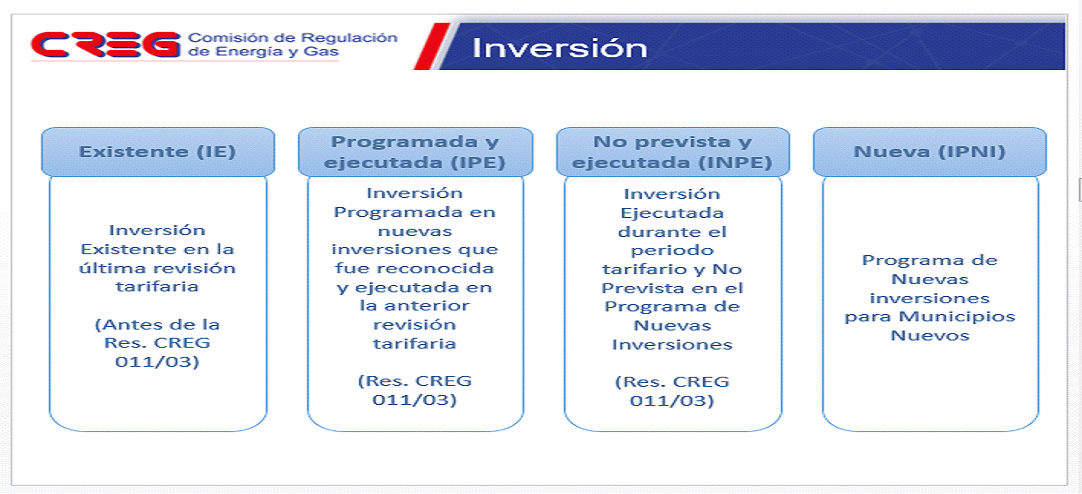 CREG Comisión de Regulación de Energía y Gas

Inversión

Existente (IE)

Inversión Existente en la última revisión tarifaria

(Antes de la Res. CREG 011/03)

Programada y ejecutada (IPE)

Inversión Programada en nuevas inversiones que fue reconocida y ejecutada en la anterior revisión tarifaria

(Res. CREG 011/03)

No prevista y ejecutada (INPE)

Inversión Ejecutada durante el periodo tarifario y No Prevista en el Programa de Nuevas Inversiones

(Res. CREG 011/03)

Nueva (IPNI)

Programa de Nuevas inversiones para Municipios Nuevos